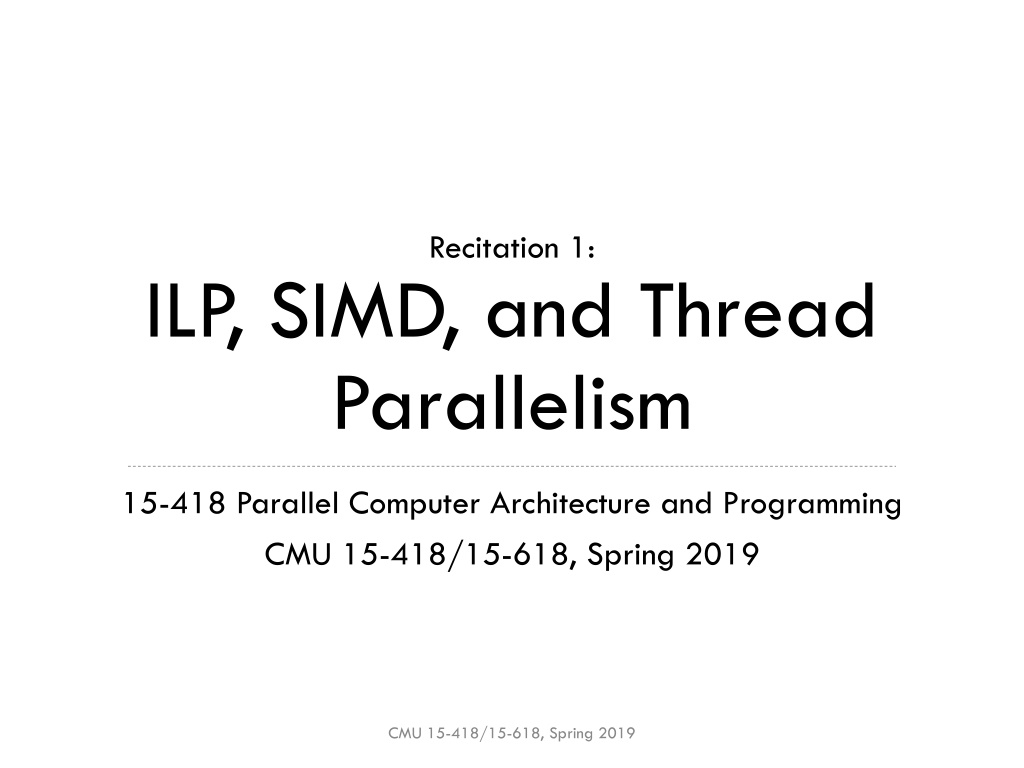 Recitation 1：

ILP, SIMD, and Thread Parallelism

15-418 Parallel Computer Architecture and Programming

CMU 15-418/15-618, Spring 2019

CMU 15-418/15-618, Spring 2019